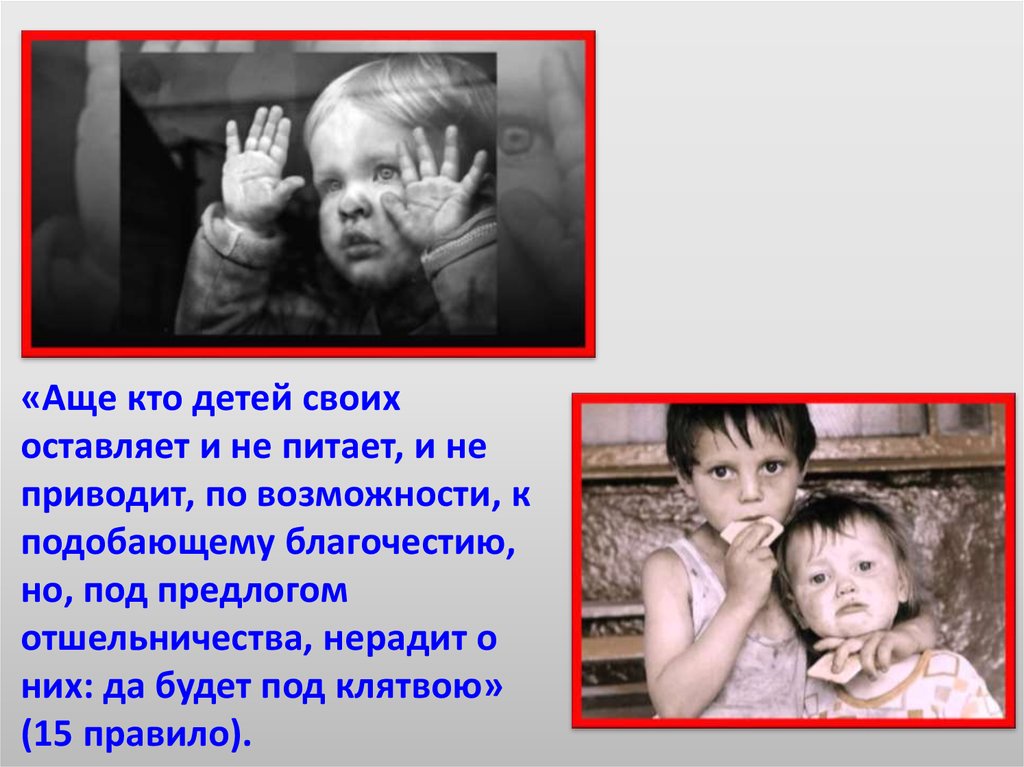 «Аще кто детей своих оставляет и не питает, и не приводит, по возможности, к подобающему благочестию, но, под предлогом отшельничества, нерадит о них: да будет под клятвою» (15 правило).